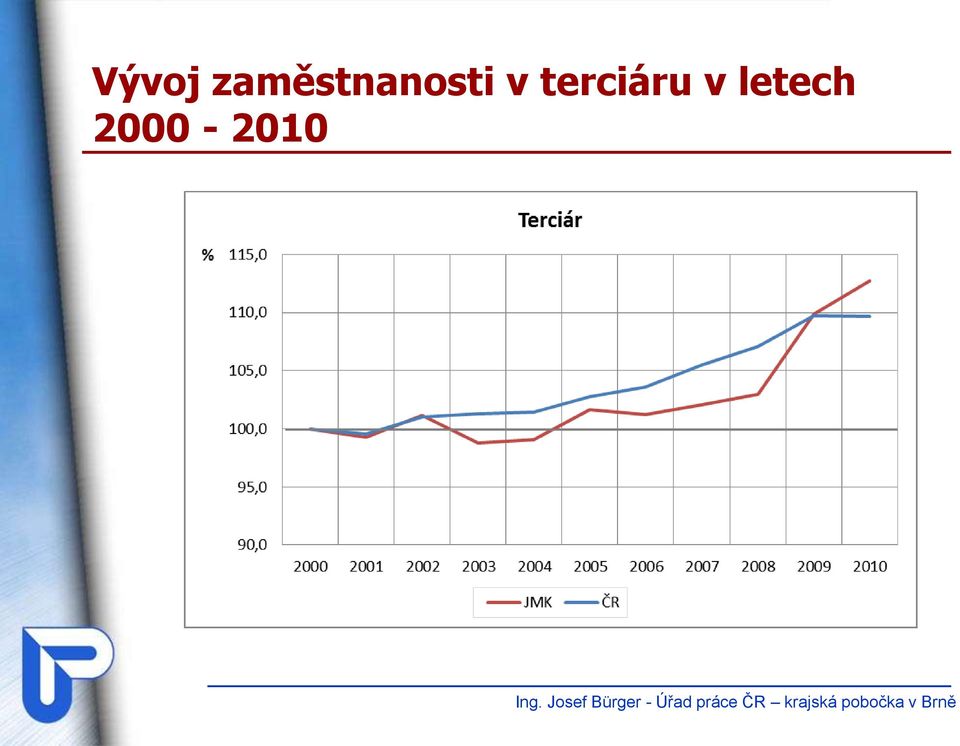 Vývoj zaměstnanosti v terciáru v letech 2000 - 2010

Terciár

%

115,0
110,0
105,0
100,0
95,0
90,0

2000 2001 2002 2003 2004 2005 2006 2007 2008 2009 2010

JMK ČR

Ing. Josef Bürger - Úřad práce ČR – krajská pobočka v Brně